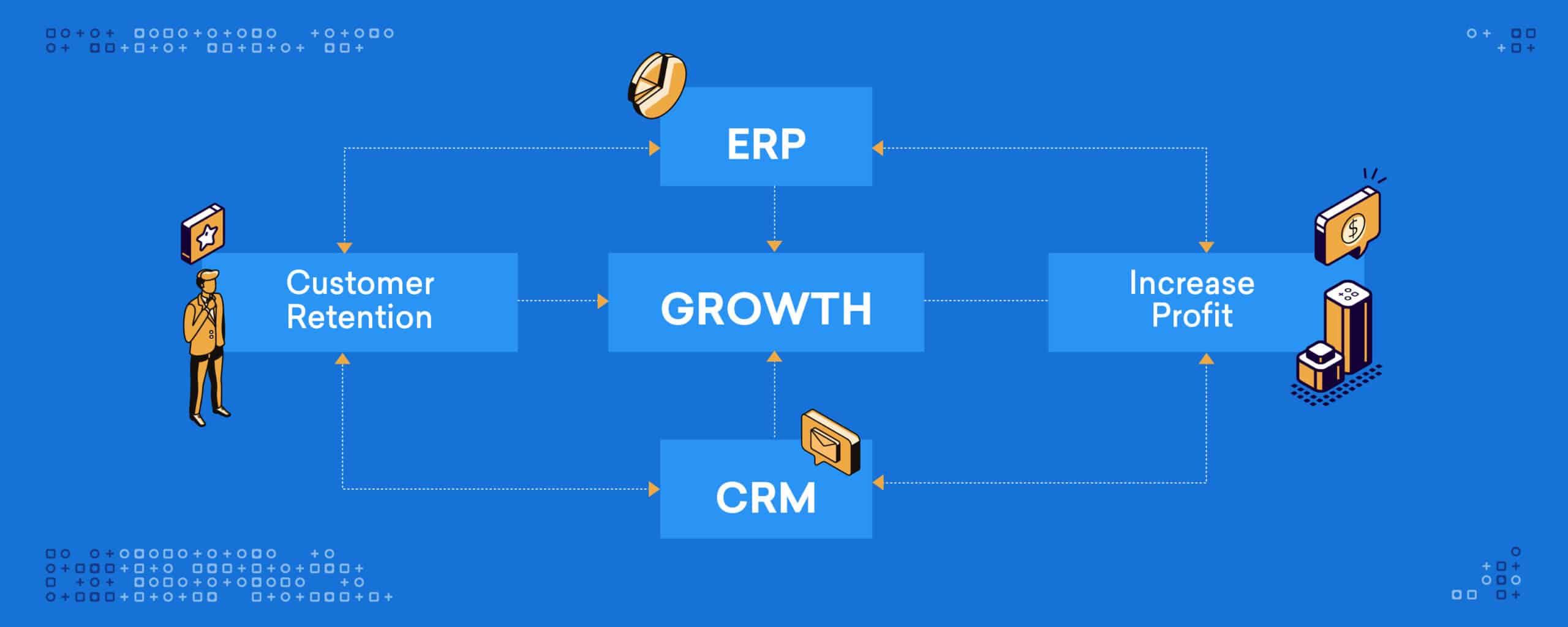 ERP

Customer Retention

GROWTH

Increase Profit

CRM